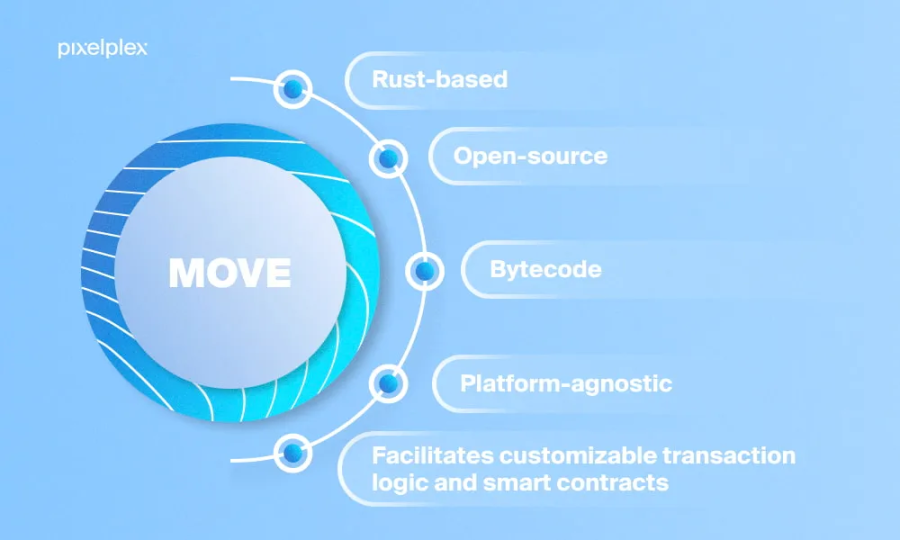 pixelplex

MOVE

Rust-based

Open-source

Bytecode

Platform-agnostic

Facilitates customizable transaction logic and smart contracts